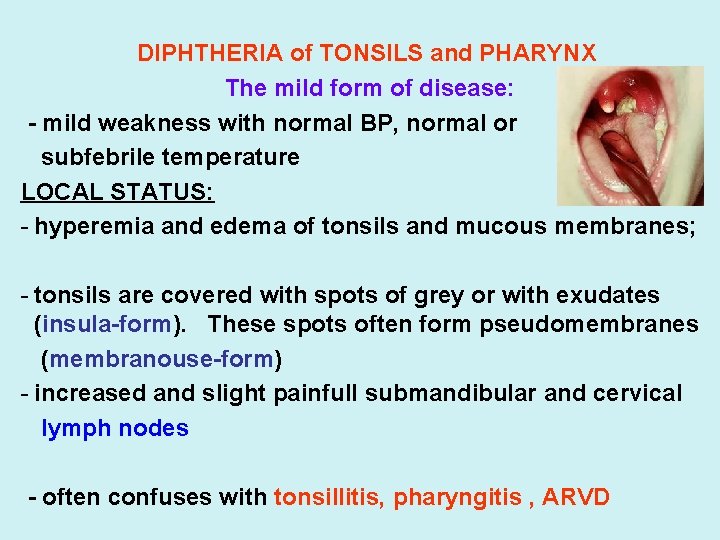 DIPHTHERIA of TONSILS and PHARYNX

The mild form of disease:

- mild weakness with normal BP, normal or subfebrile temperature

LOCAL STATUS:

- hyperemia and edema of tonsils and mucous membranes;

- tonsils are covered with spots of grey or with exudates (insula-form). These spots often form pseudomembranes (membranouse-form)

- increased and slight painfull submandibular and cervical lymph nodes

- often confuses with tonsillitis, pharyngitis , ARVD